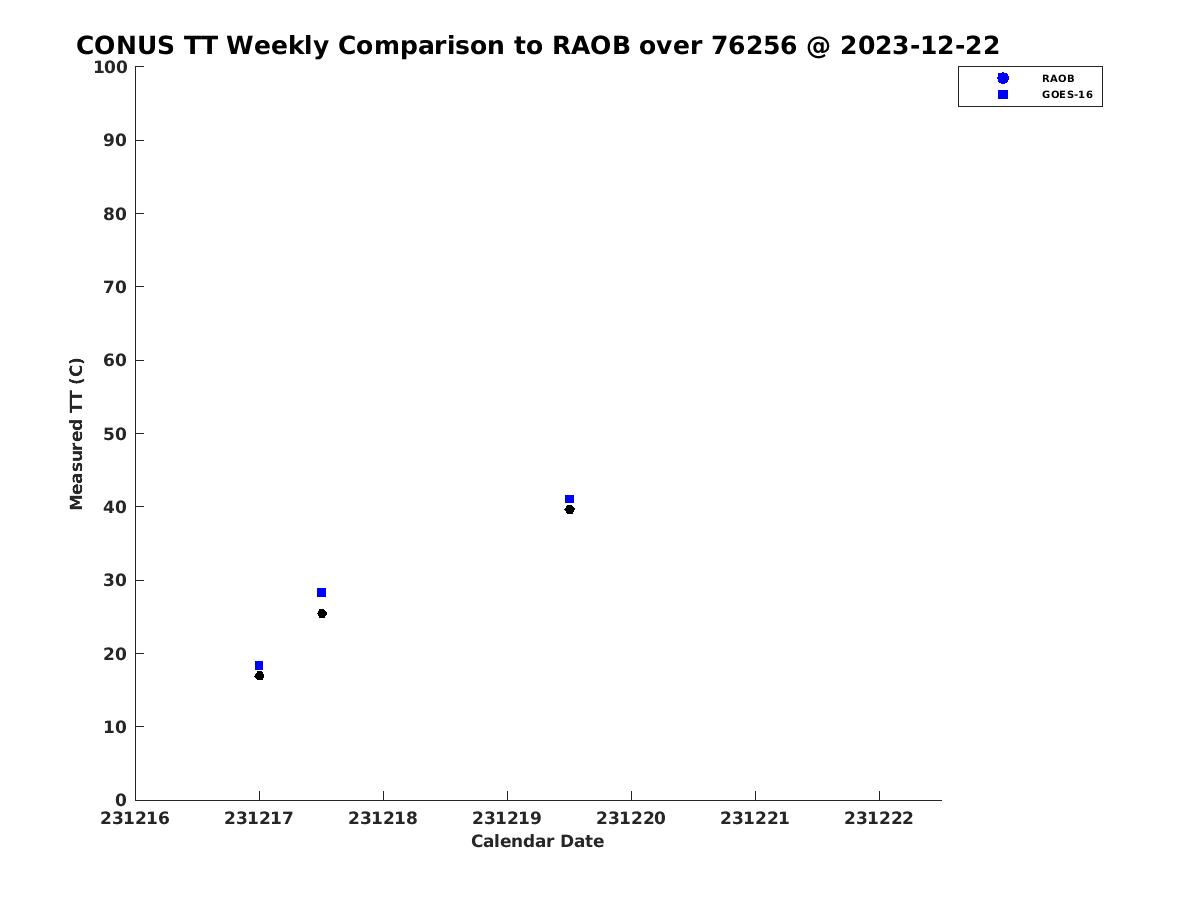 CONUS TT Weekly Comparison to RAOB over 76256 @ 2023-12-22

RAOB
GOES-16

Measured TT (C)

100
90
80
70
60
50
40
30
20
10
0

231216
231217
231218
231219
231220
231221
231222

Calendar Date